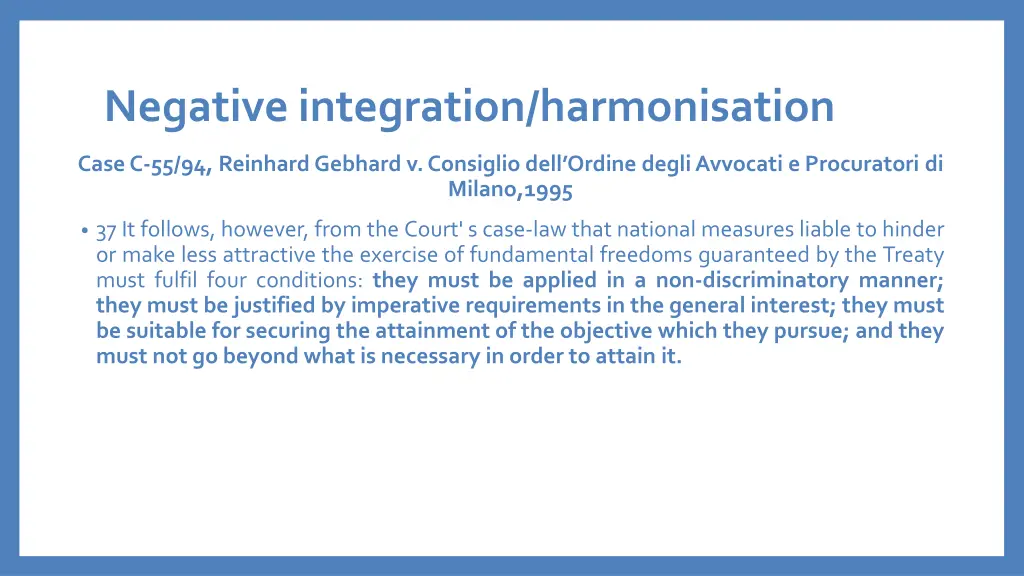 Negative integration/harmonisation

Case C-55/94, Reinhard Gebhard v. Consiglio dell'Ordine degli Avvocati e Procuratori di Milano,1995

• 37 It follows, however, from the Court' s case-law that national measures liable to hinder or make less attractive the exercise of fundamental freedoms guaranteed by the Treaty must fulfil four conditions: they must be applied in a non-discriminatory manner; they must be justified by imperative requirements in the general interest; they must be suitable for securing the attainment of the objective which they pursue; and they must not go beyond what is necessary in order to attain it.